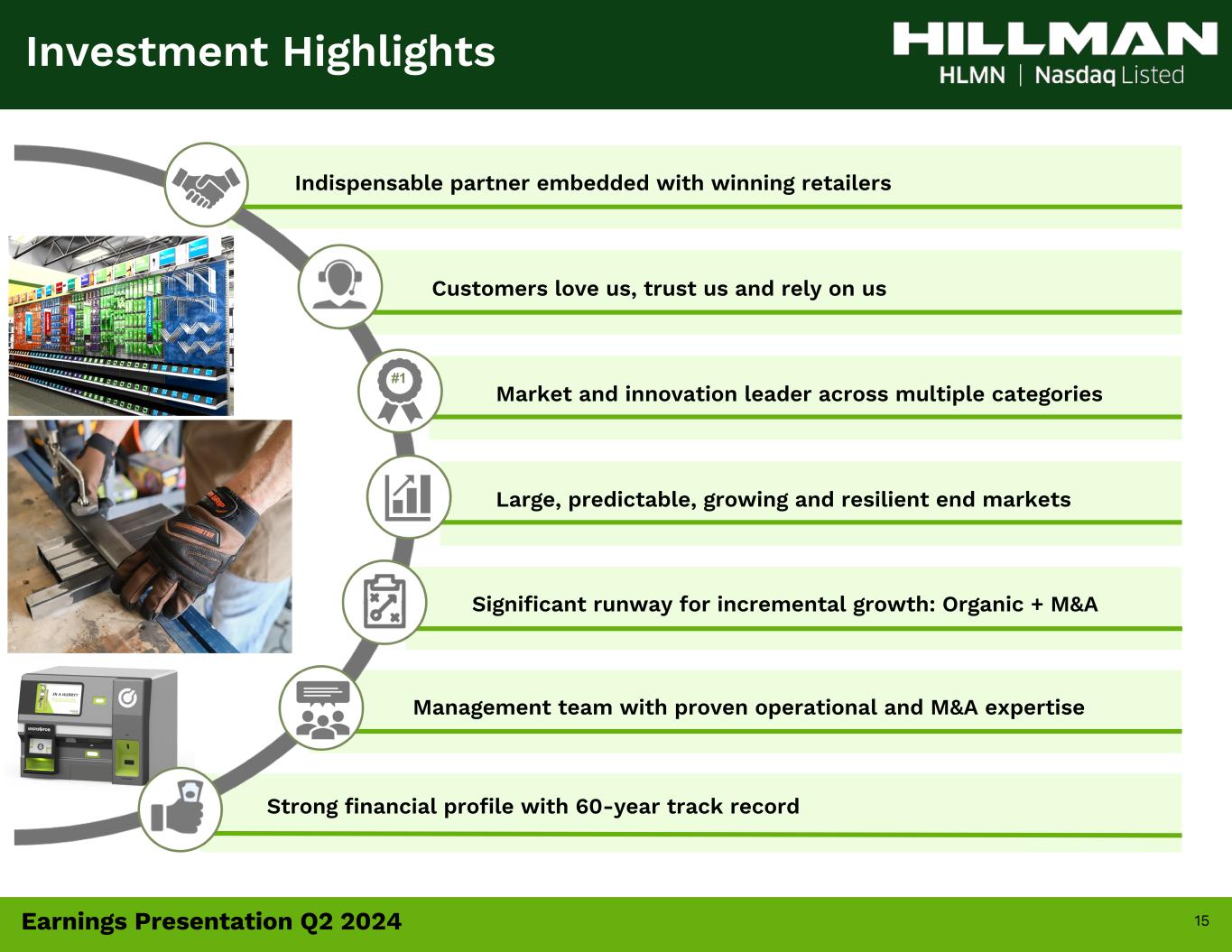 Investment Highlights

HILLMAN
HLMN | Nasdaq Listed

Indispensable partner embedded with winning retailers

Customers love us, trust us and rely on us

#1

Market and innovation leader across multiple categories

Large, predictable, growing and resilient end markets

Significant runway for incremental growth: Organic + M&A

Management team with proven operational and M&A expertise

Strong financial profile with 60-year track record

IN A HURRY?

Earnings Presentation Q2 2024

15